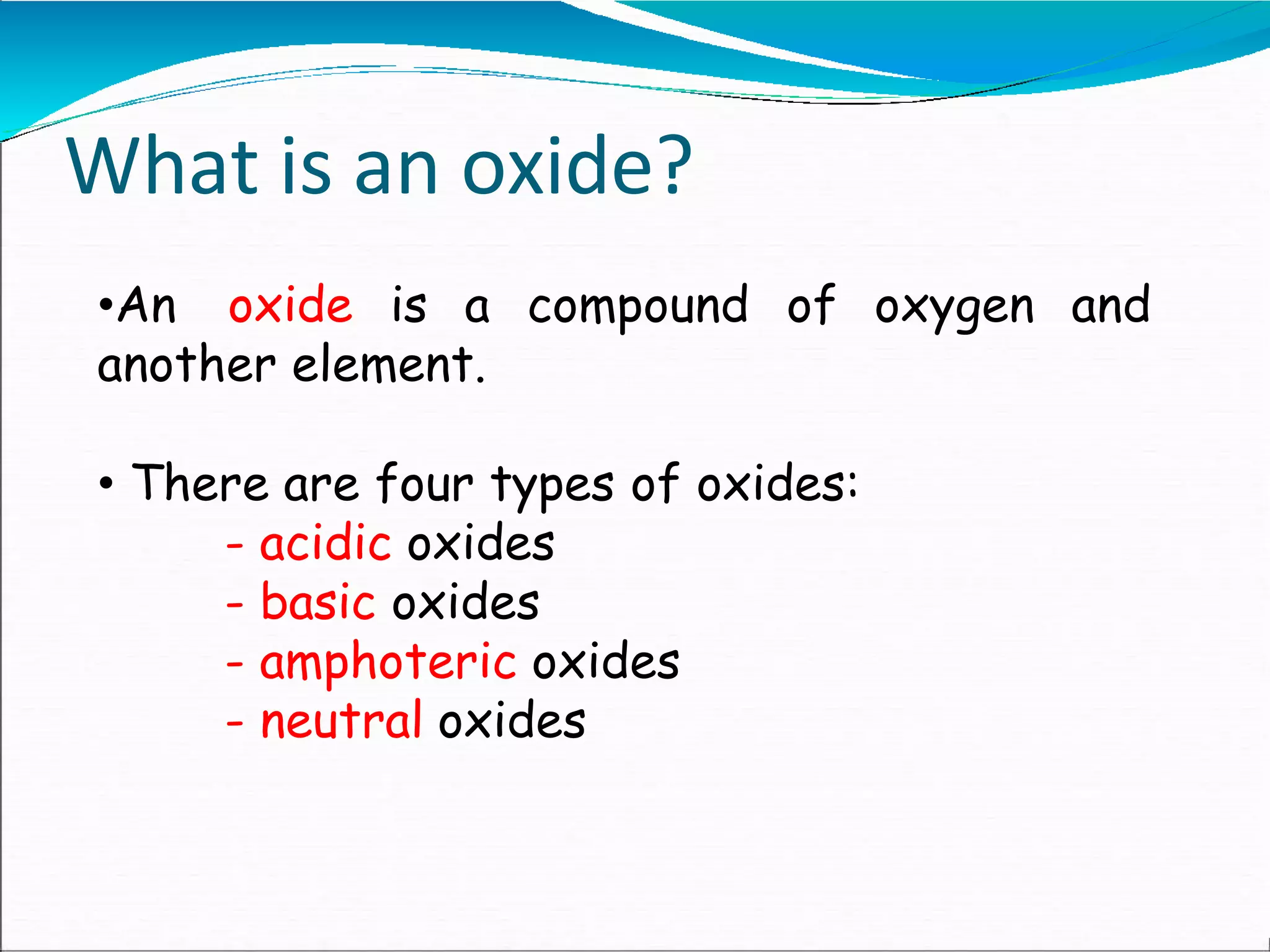 What is an oxide?

•An oxide is a compound of oxygen and another element.

• There are four types of oxides:
- acidic oxides
- basic oxides
- amphoteric oxides
- neutral oxides